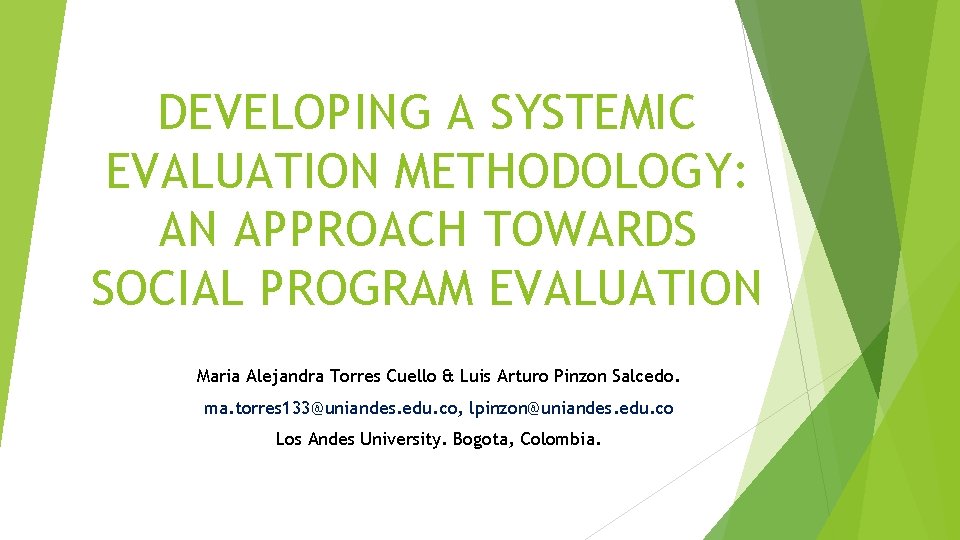 DEVELOPING A SYSTEMIC EVALUATION METHODOLOGY: AN APPROACH TOWARDS SOCIAL PROGRAM EVALUATION

Maria Alejandra Torres Cuello & Luis Arturo Pinzon Salcedo.

ma.torres133@uniandes.edu.co, lpinzon@uniandes.edu.co

Los Andes University. Bogota, Colombia.